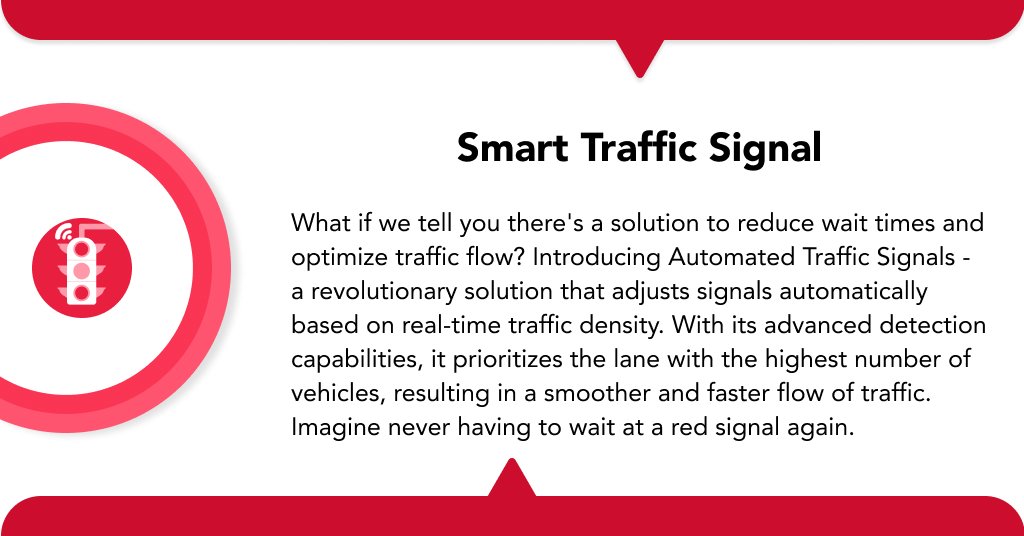 Smart Traffic Signal

What if we tell you there's a solution to reduce wait times and optimize traffic flow? Introducing Automated Traffic Signals - a revolutionary solution that adjusts signals automatically based on real-time traffic density. With its advanced detection capabilities, it prioritizes the lane with the highest number of vehicles, resulting in a smoother and faster flow of traffic. Imagine never having to wait at a red signal again.